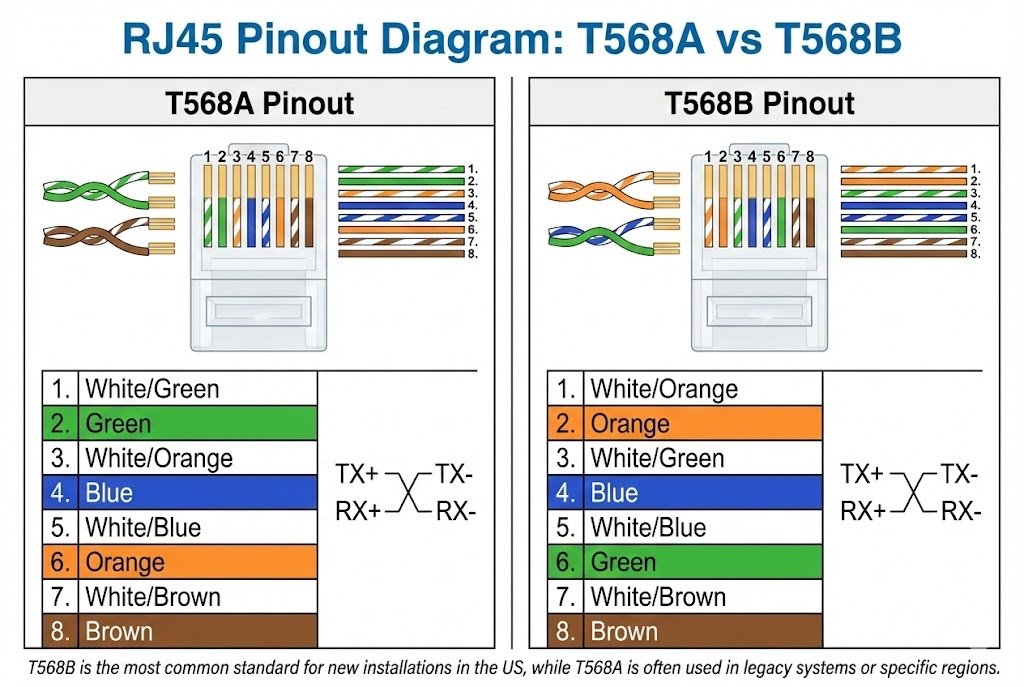 RJ45 Pinout Diagram: T568A vs T568B

T568A Pinout

1 2 3 4 5 6 7 8

1.
2.
3.
4.
5.
6.
7.
8.

| 1. | White/Green |
|---|---|
| 2. | Green |
| 3. | White/Orange |
| 4. | Blue |
| 5. | White/Blue |
| 6. | Orange |
| 7. | White/Brown |
| 8. | Brown |

TX+ TX-
RX+ RX-

T568B Pinout

1 2 3 4 5 6 7 8

1.
2.
3.
4.
5.
6.
7.
8.

| 1. | White/Orange |
|---|---|
| 2. | Orange |
| 3. | White/Green |
| 4. | Blue |
| 5. | White/Blue |
| 6. | Green |
| 7. | White/Brown |
| 8. | Brown |

TX+ TX-
RX+ RX-

T568B is the most common standard for new installations in the US, while T568A is often used in legacy systems or specific regions.